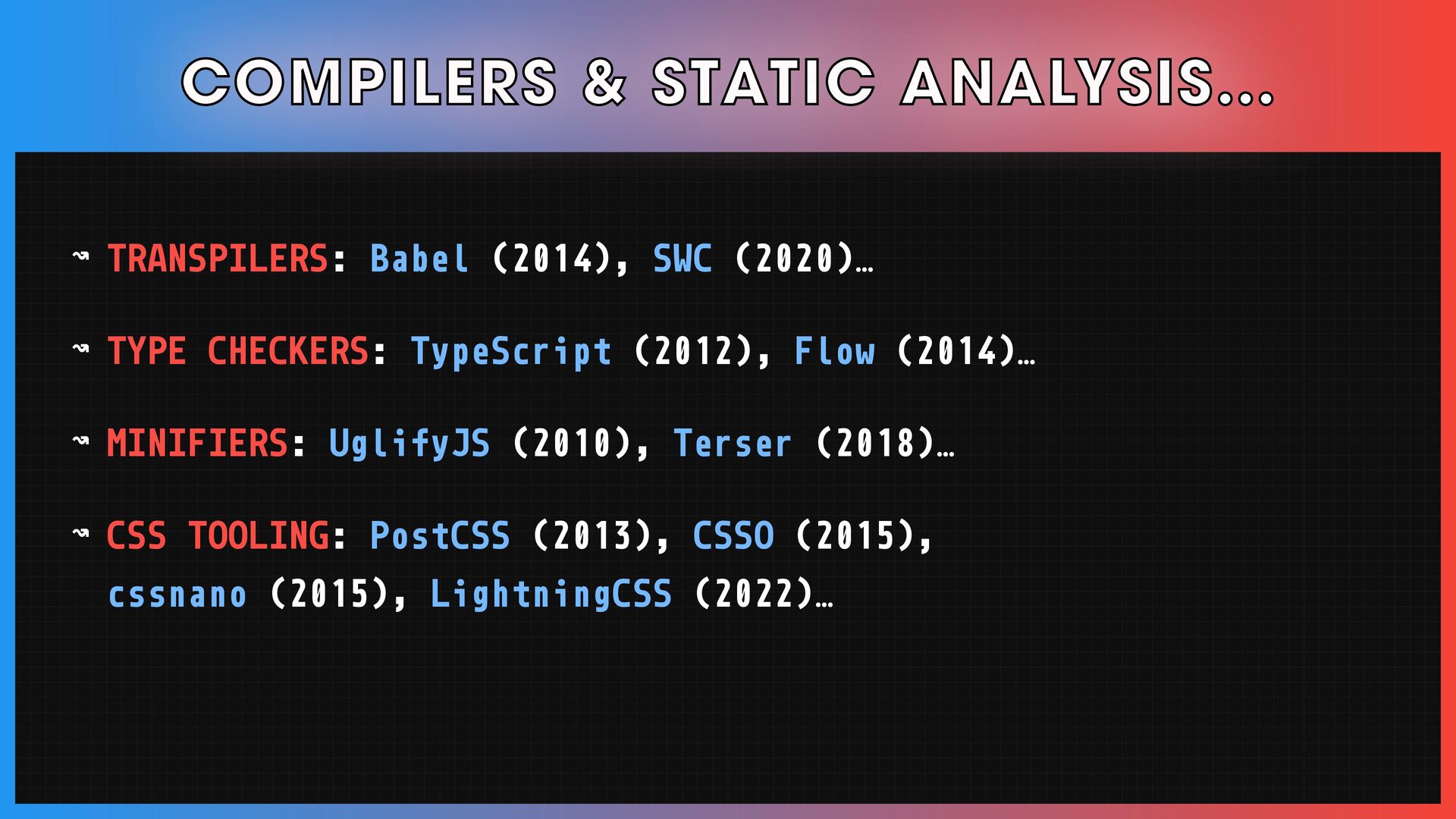 COMPILERS & STATIC ANALYSIS...

↝ TRANSPILERS: Babel (2014), SWC (2020)…

↝ TYPE CHECKERS: TypeScript (2012), Flow (2014)…

↝ MINIFIERS: UglifyJS (2010), Terser (2018)…

↝ CSS TOOLING: PostCSS (2013), CSSO (2015), cssnano (2015), LightningCSS (2022)…